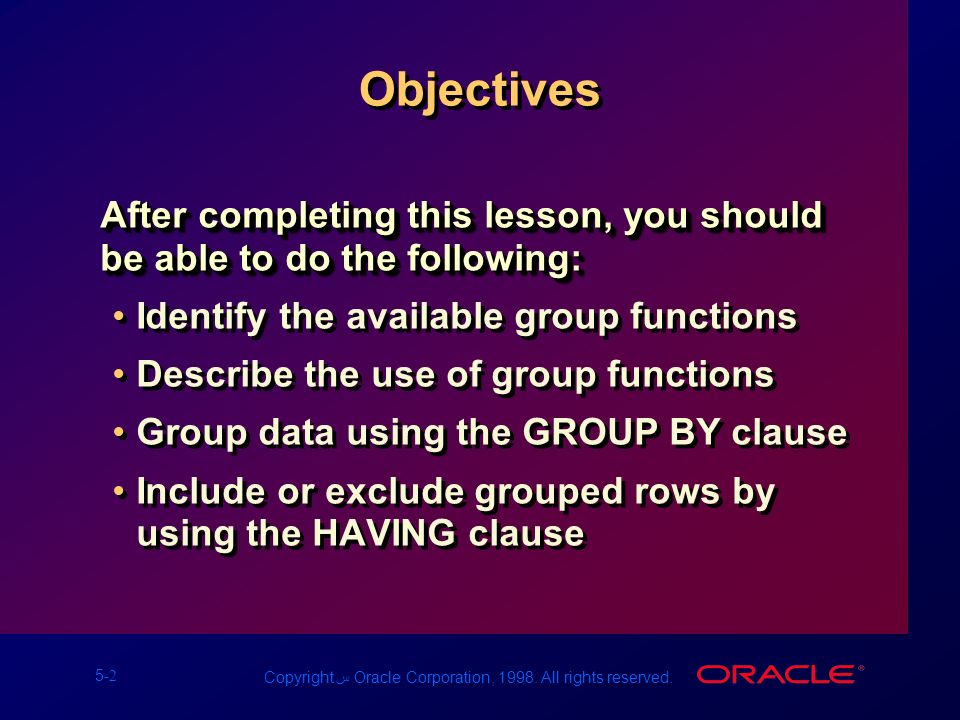 Objectives

After completing this lesson, you should be able to do the following:

• Identify the available group functions
• Describe the use of group functions
• Group data using the GROUP BY clause
• Include or exclude grouped rows by using the HAVING clause

5-2

Copyright س Oracle Corporation, 1998. All rights reserved.

ORACLE®